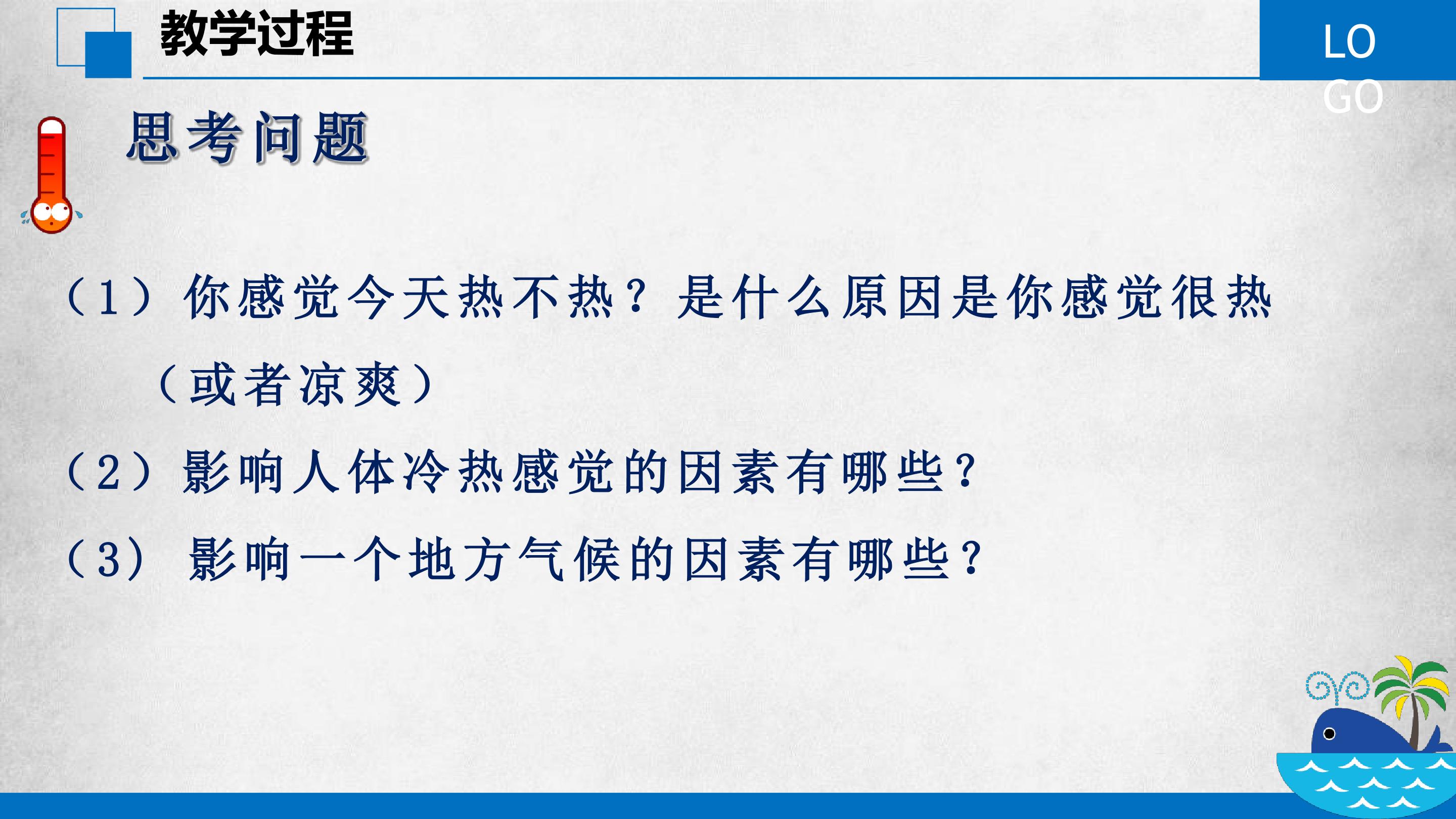 教学过程

LOGO

思考问题

（1）你感觉今天热不热？是什么原因是你感觉很热（或者凉爽）

（2）影响人体冷热感觉的因素有哪些？

（3）影响一个地方气候的因素有哪些？